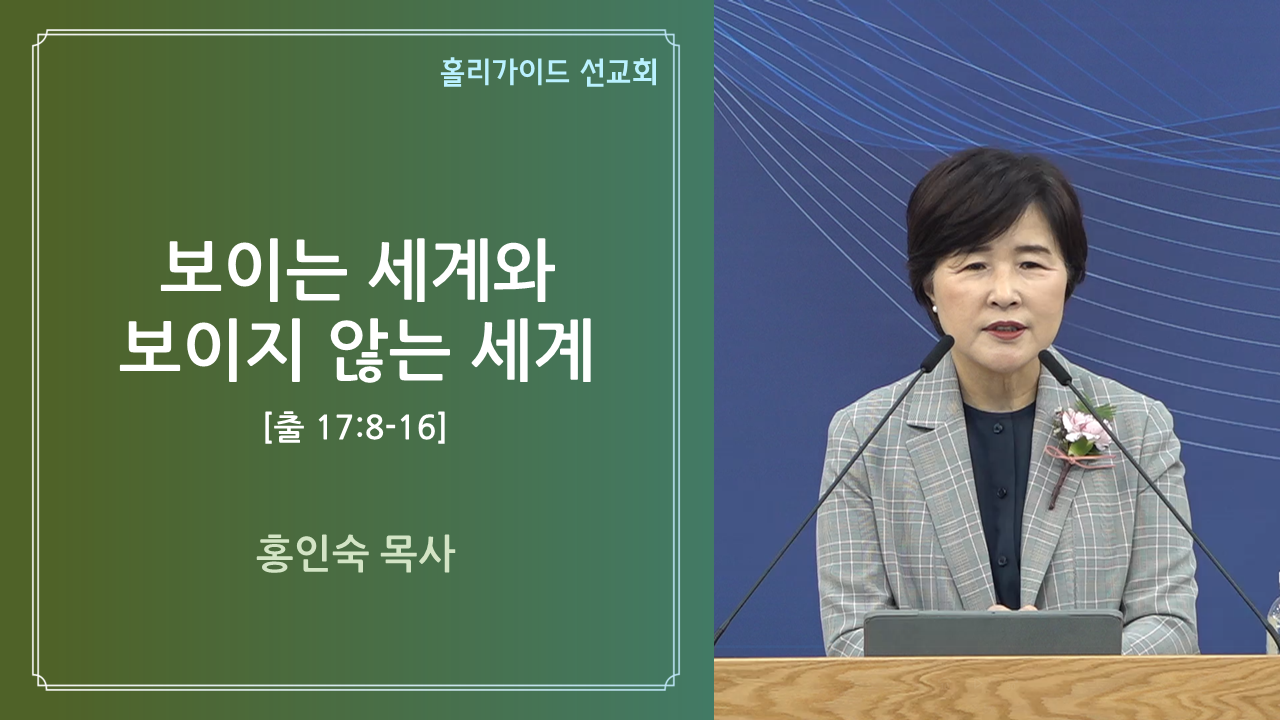 홀리가이드 선교회

보이는 세계와
보이지 않는 세계

[출 17:8-16]

홍인숙 목사